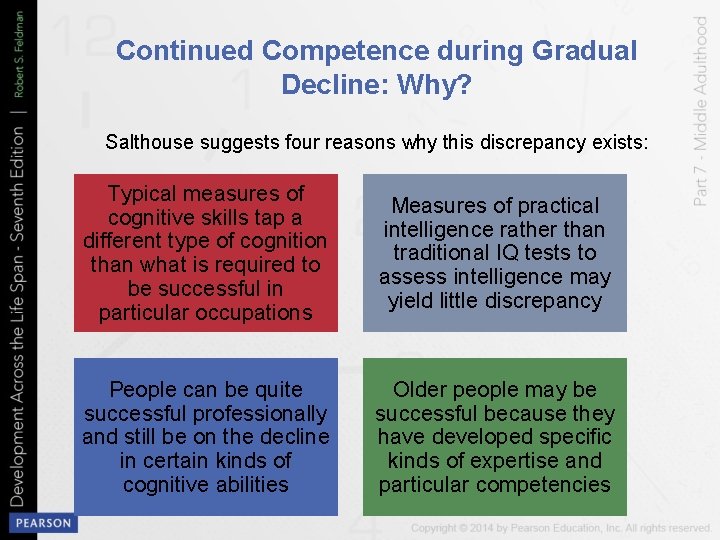 Development Across the Life Span - Seventh Edition | Robert S. Feldman

Continued Competence during Gradual Decline: Why?

Salthouse suggests four reasons why this discrepancy exists:

Typical measures of cognitive skills tap a different type of cognition than what is required to be successful in particular occupations

Measures of practical intelligence rather than traditional IQ tests to assess intelligence may yield little discrepancy

People can be quite successful professionally and still be on the decline in certain kinds of cognitive abilities

Older people may be successful because they have developed specific kinds of expertise and particular competencies

Part 7 - Middle Adulthood

PEARSON

Copyright © 2014 by Pearson Education, Inc. All rights reserved.